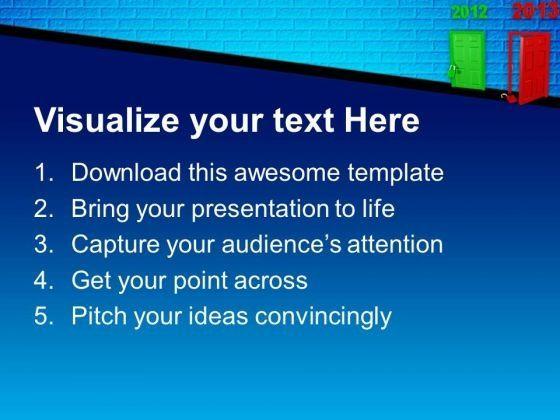 2012 2013

Visualize your text Here

1. Download this awesome template
2. Bring your presentation to life
3. Capture your audience's attention
4. Get your point across
5. Pitch your ideas convincingly